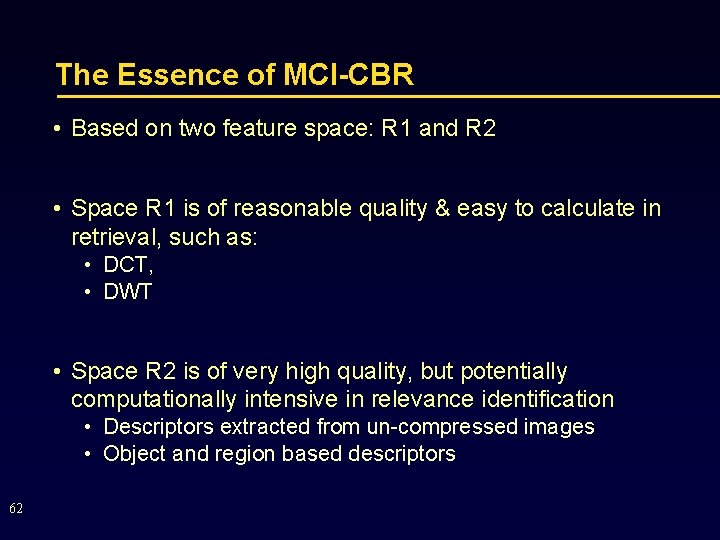 The Essence of MCI-CBR

• Based on two feature space: R1 and R2

• Space R1 is of reasonable quality & easy to calculate in retrieval, such as:
  • DCT,
  • DWT

• Space R2 is of very high quality, but potentially computationally intensive in relevance identification
  • Descriptors extracted from un-compressed images
  • Object and region based descriptors

62